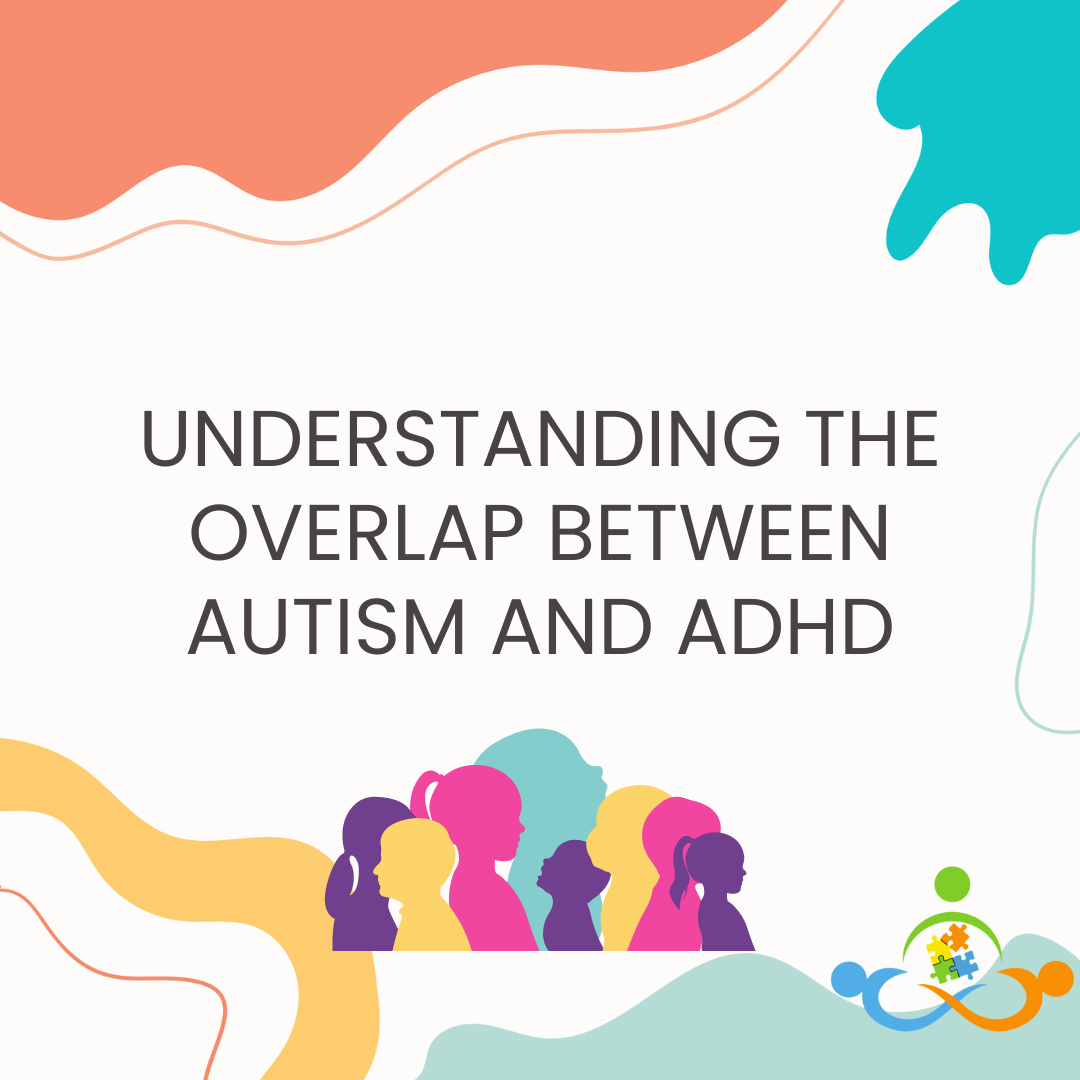 UNDERSTANDING THE OVERLAP BETWEEN AUTISM AND ADHD